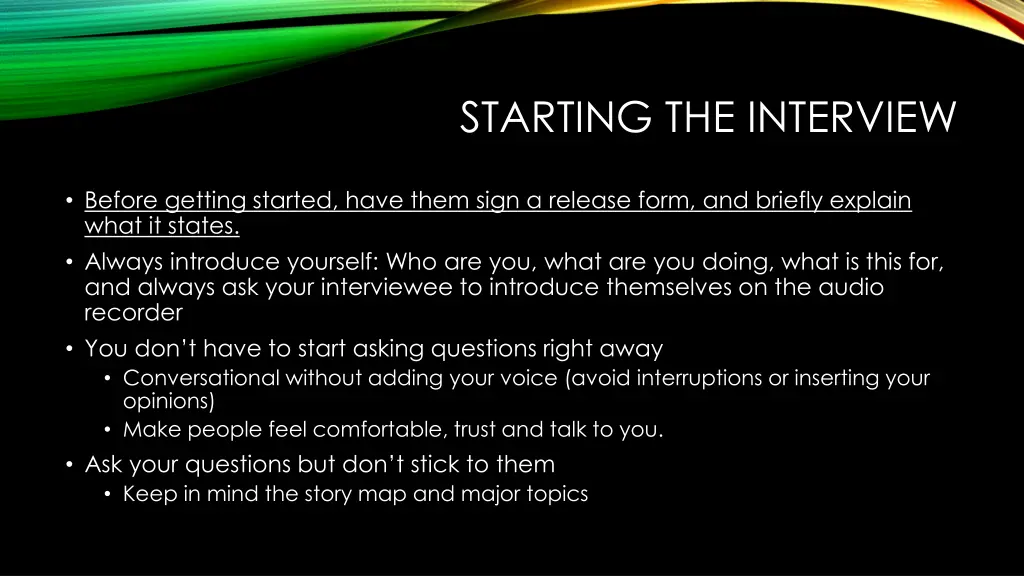 STARTING THE INTERVIEW

• Before getting started, have them sign a release form, and briefly explain what it states.
• Always introduce yourself: Who are you, what are you doing, what is this for, and always ask your interviewee to introduce themselves on the audio recorder
• You don't have to start asking questions right away
  • Conversational without adding your voice (avoid interruptions or inserting your opinions)
  • Make people feel comfortable, trust and talk to you.
• Ask your questions but don't stick to them
  • Keep in mind the story map and major topics